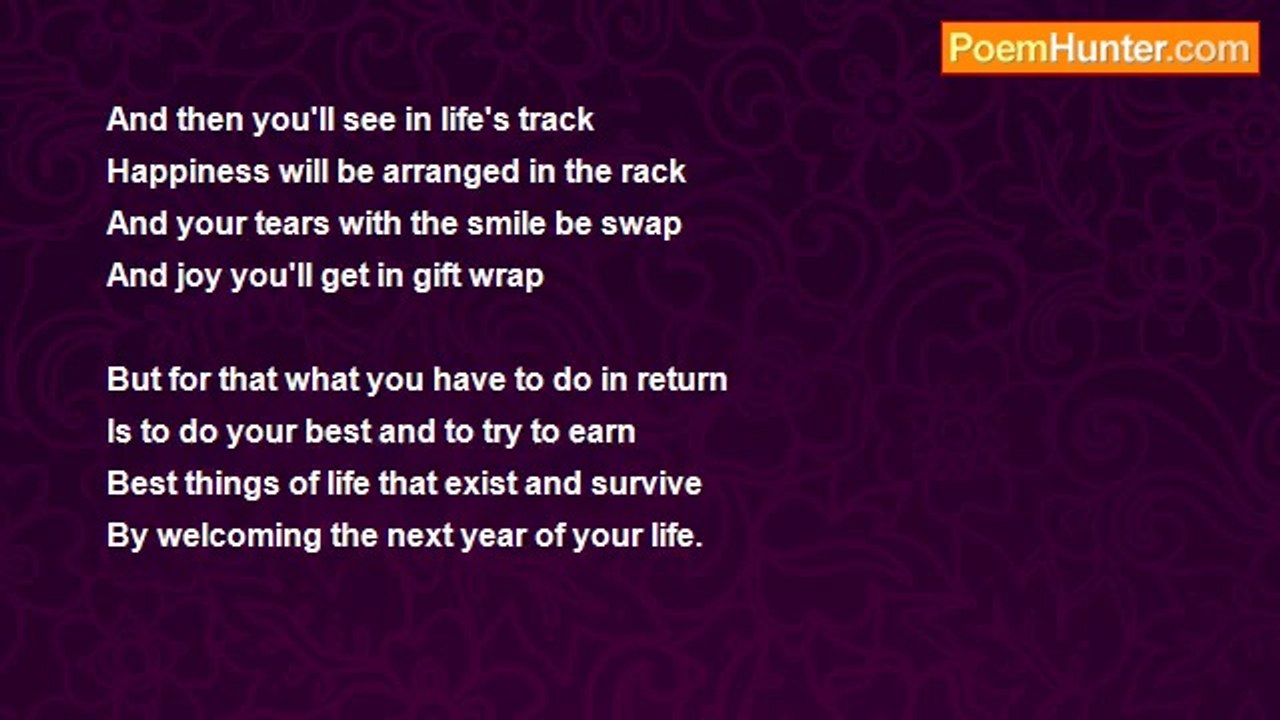 PoemHunter.com

And then you'll see in life's track
Happiness will be arranged in the rack
And your tears with the smile be swap
And joy you'll get in gift wrap

But for that what you have to do in return
Is to do your best and to try to earn
Best things of life that exist and survive
By welcoming the next year of your life.